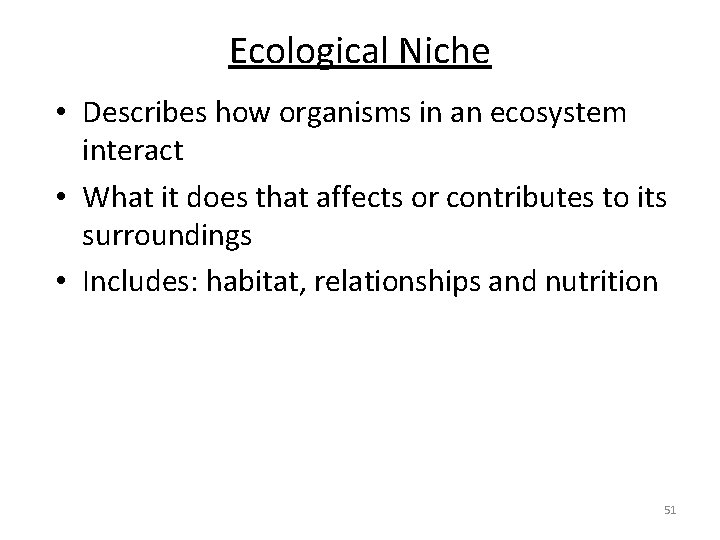 Ecological Niche

• Describes how organisms in an ecosystem interact
• What it does that affects or contributes to its surroundings
• Includes: habitat, relationships and nutrition

51